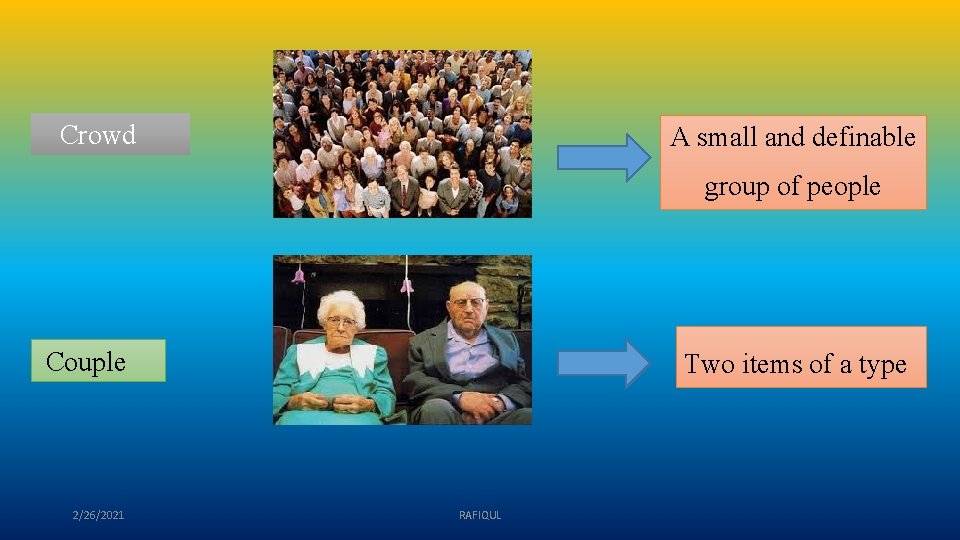 Crowd

A small and definable group of people

Couple

Two items of a type

2/26/2021

RAFIQUL